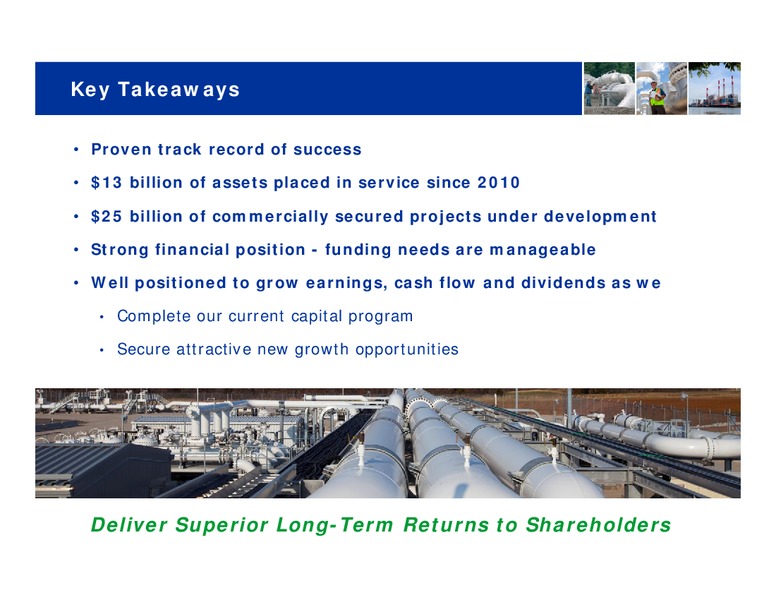 Key Takeaways

• Proven track record of success
• $13 billion of assets placed in service since 2010
• $25 billion of commercially secured projects under development
• Strong financial position - funding needs are manageable
• Well positioned to grow earnings, cash flow and dividends as we
  • Complete our current capital program
  • Secure attractive new growth opportunities

Deliver Superior Long-Term Returns to Shareholders